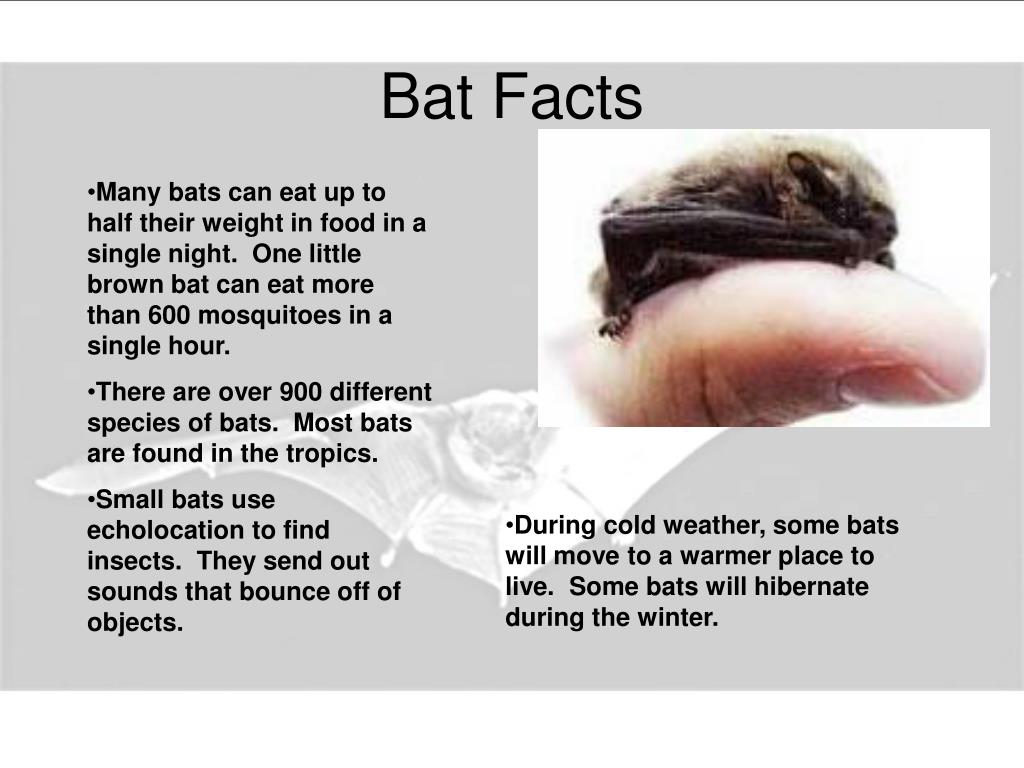 Bat Facts

•Many bats can eat up to half their weight in food in a single night. One little brown bat can eat more than 600 mosquitoes in a single hour.

•There are over 900 different species of bats. Most bats are found in the tropics.

•Small bats use echolocation to find insects. They send out sounds that bounce off of objects.

•During cold weather, some bats will move to a warmer place to live. Some bats will hibernate during the winter.